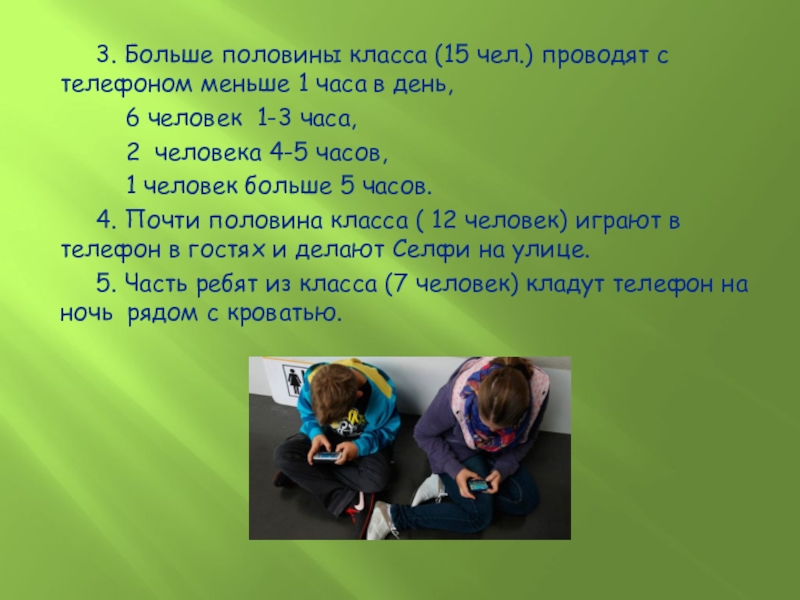 3. Больше половины класса (15 чел.) проводят с телефоном меньше 1 часа в день,

6 человек 1-3 часа,

2 человека 4-5 часов,

1 человек больше 5 часов.

4. Почти половина класса ( 12 человек) играют в телефон в гостях и делают Селфи на улице.

5. Часть ребят из класса (7 человек) кладут телефон на ночь рядом с кроватью.